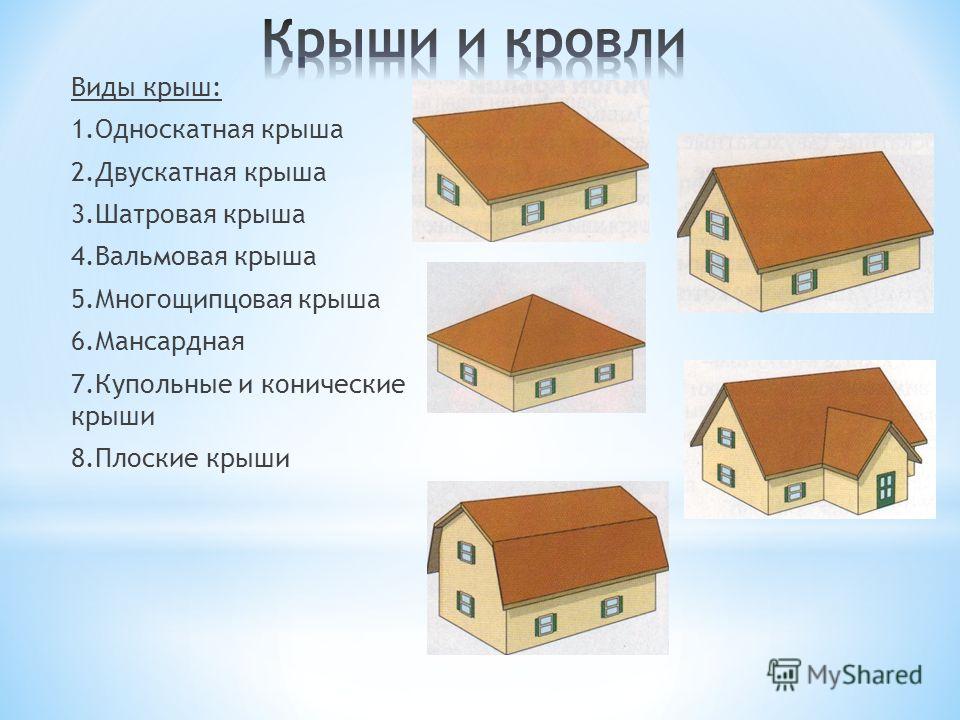 Крыши и кровли

Виды крыш:

1.Односкатная крыша

2.Двускатная крыша

3.Шатровая крыша

4.Вальмовая крыша

5.Многощипцовая крыша

6.Мансардная

7.Купольные и конические крыши

8.Плоские крыши

MyShared